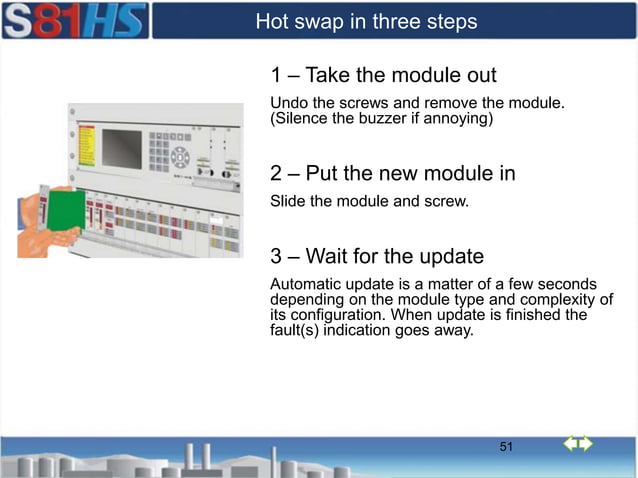 S81HS

Hot swap in three steps

1 – Take the module out

Undo the screws and remove the module. (Silence the buzzer if annoying)

2 – Put the new module in

Slide the module and screw.

3 – Wait for the update

Automatic update is a matter of a few seconds depending on the module type and complexity of its configuration. When update is finished the fault(s) indication goes away.

51